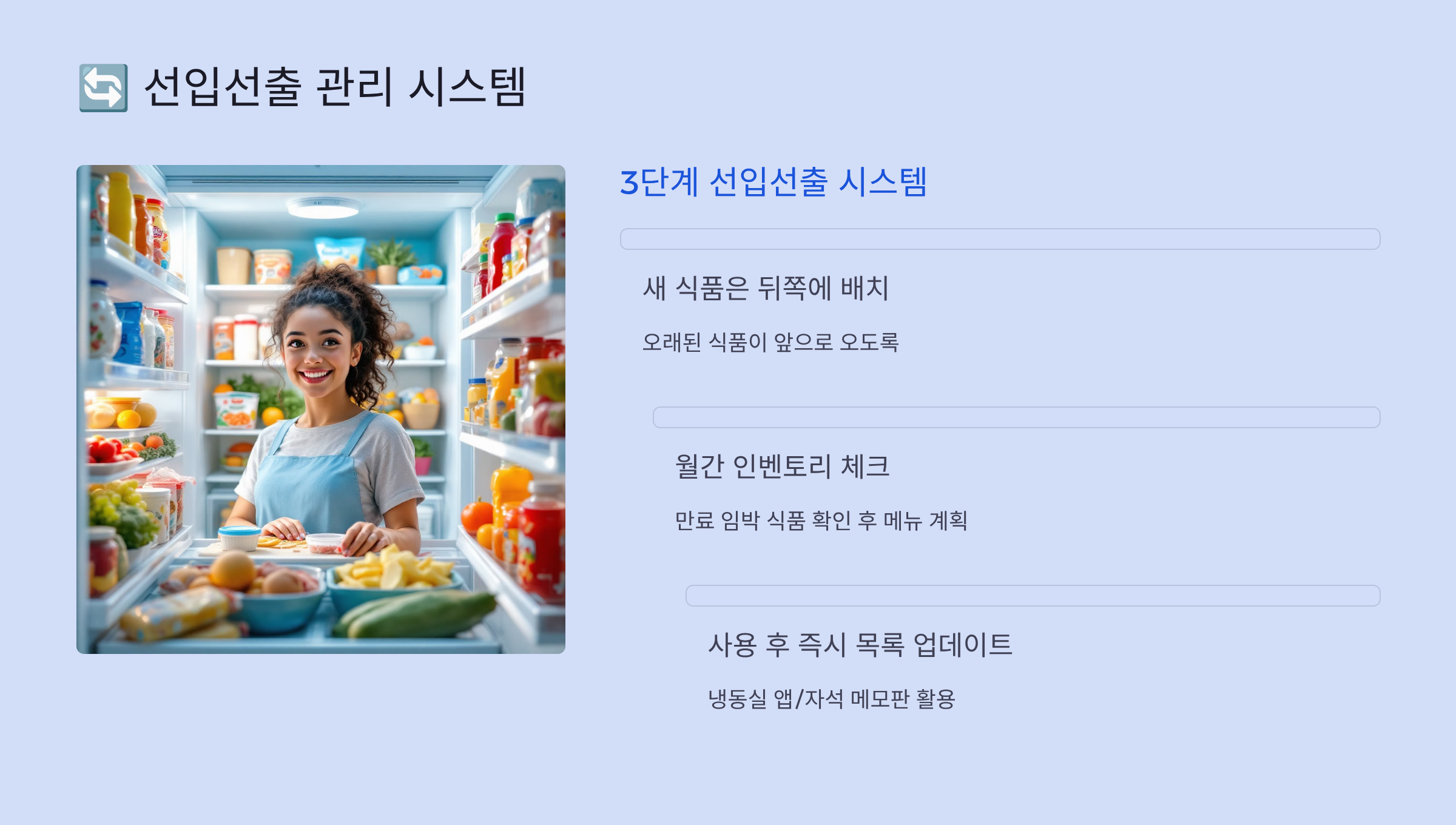 🔄 선입선출 관리 시스템

3단계 선입선출 시스템

새 식품은 뒤쪽에 배치

오래된 식품이 앞으로 오도록

월간 인벤토리 체크

만료 임박 식품 확인 후 메뉴 계획

사용 후 즉시 목록 업데이트

냉동실 앱/자석 메모판 활용